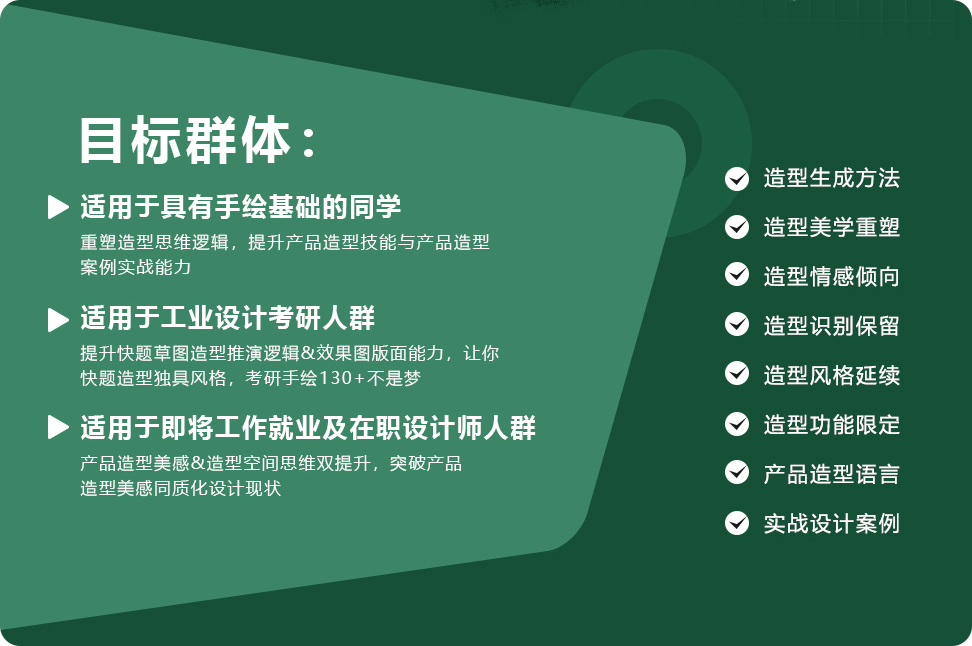 目标群体：

适用于具有手绘基础的同学

重塑造型思维逻辑，提升产品造型技能与产品造型案例实战能力

适用于工业设计考研人群

提升快题草图造型推演逻辑&效果图版面能力，让你快题造型独具风格，考研手绘130+不是梦

适用于即将工作就业及在职设计师人群

产品造型美感&造型空间思维双提升，突破产品造型美感同质化设计现状

造型生成方法
造型美学重塑
造型情感倾向
造型识别保留
造型风格延续
造型功能限定
产品造型语言
实战设计案例